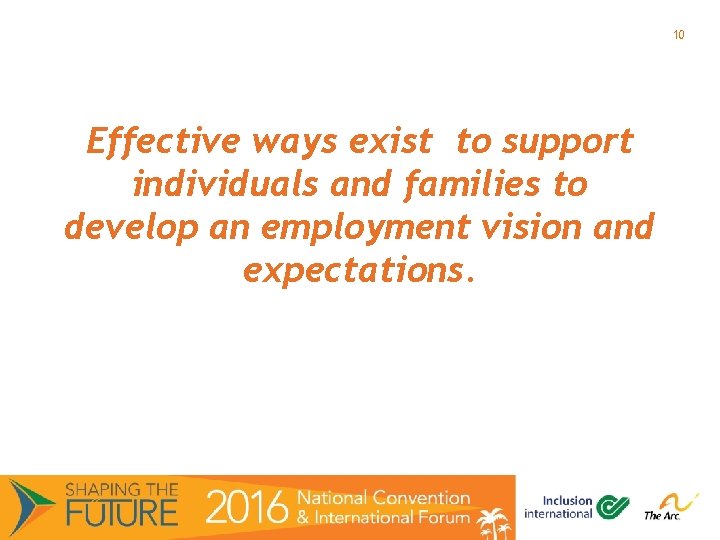 10

Effective ways exist to support individuals and families to develop an employment vision and expectations.

SHAPING THE FUTURE 2016 National Convention & International Forum

Inclusion international

The Arc.